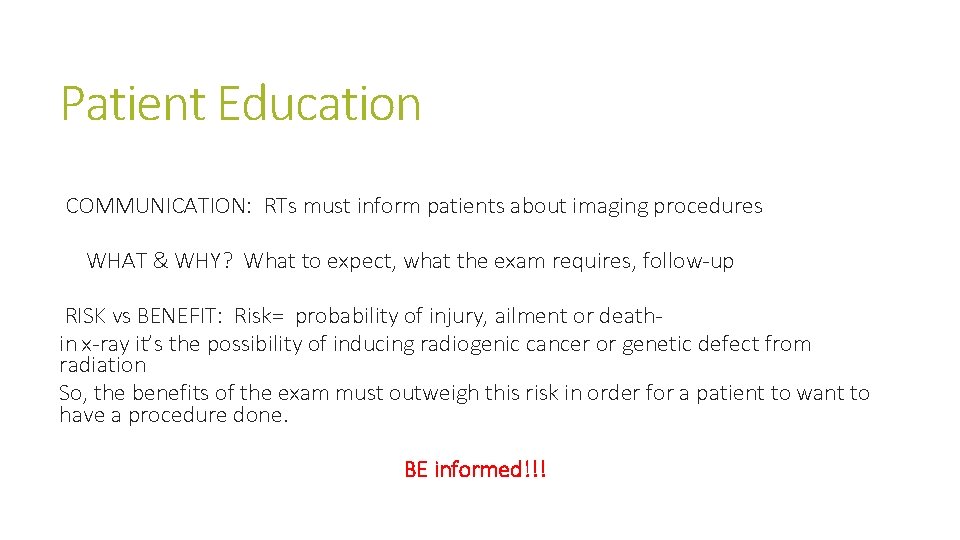 Patient Education

COMMUNICATION: RTs must inform patients about imaging procedures

WHAT & WHY? What to expect, what the exam requires, follow-up

RISK vs BENEFIT: Risk= probability of injury, ailment or death-
in x-ray it's the possibility of inducing radiogenic cancer or genetic defect from radiation
So, the benefits of the exam must outweigh this risk in order for a patient to want to have a procedure done.

BE informed!!!